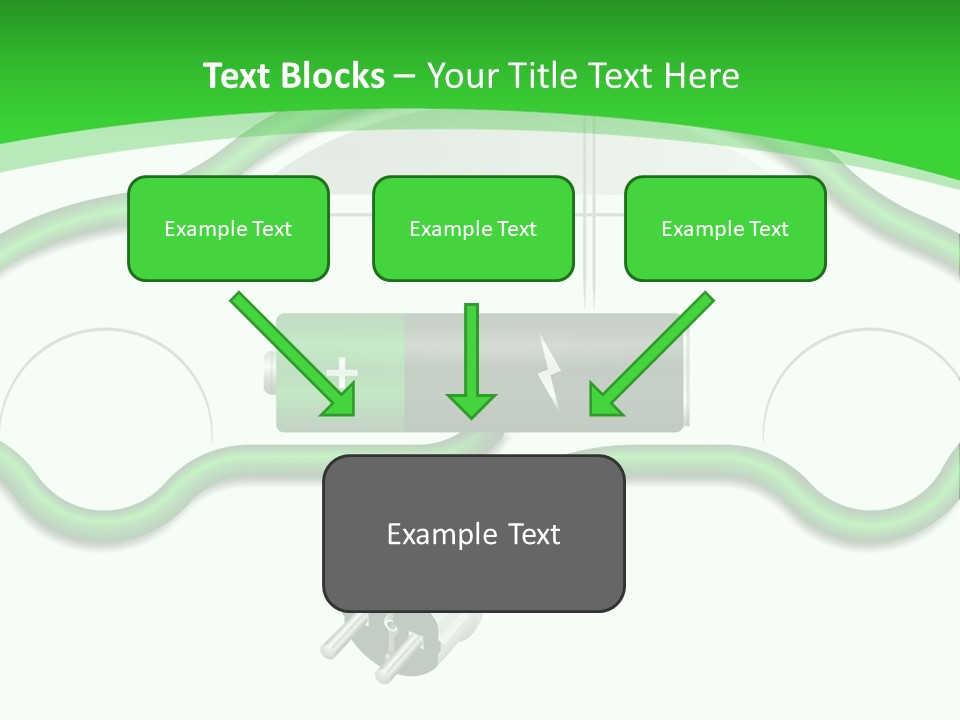 Text Blocks – Your Title Text Here

Example Text

Example Text

Example Text

Example Text